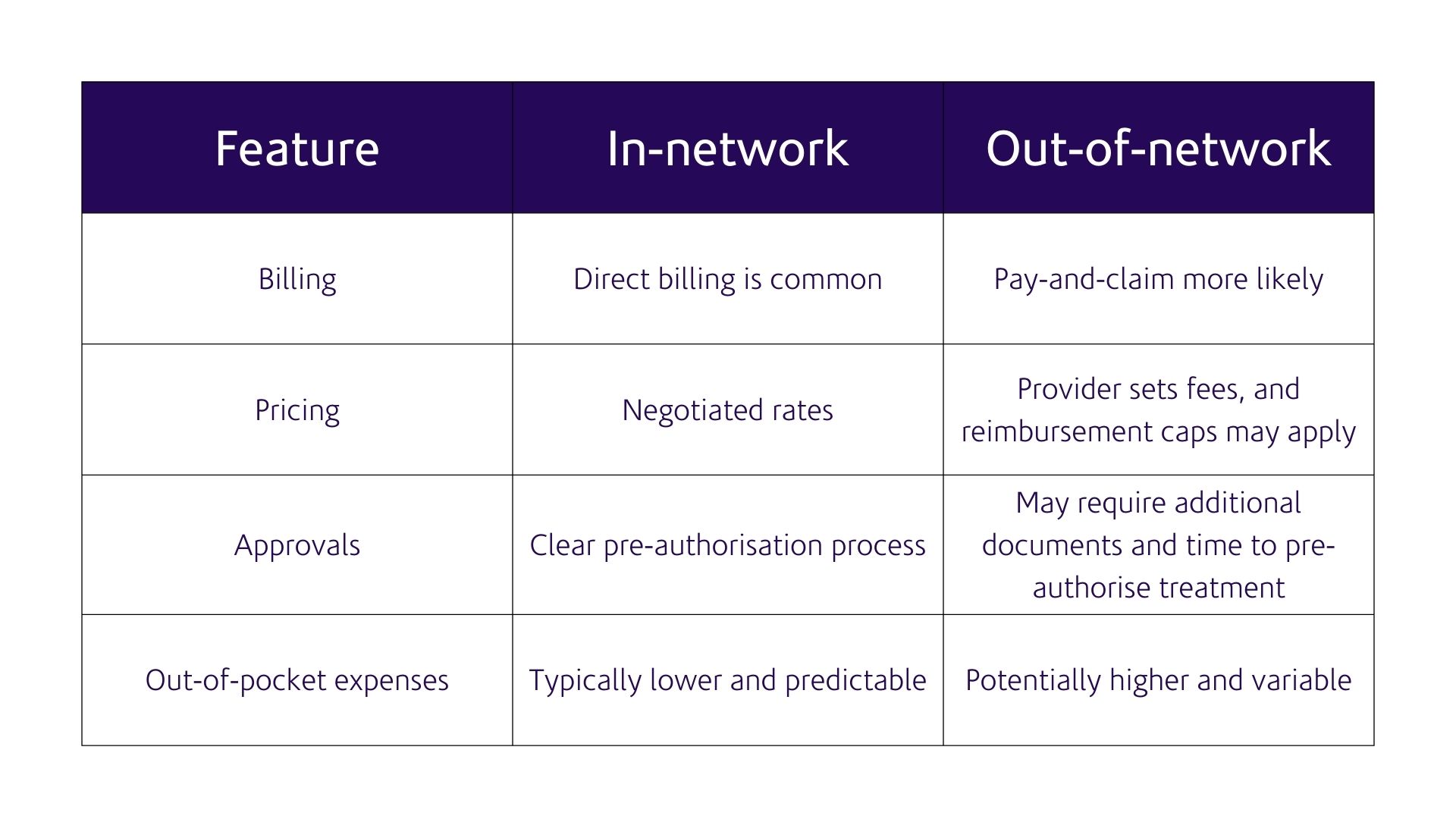 | Feature | In-network | Out-of-network |
|---|---|---|
| Billing | Direct billing is common | Pay-and-claim more likely |
| Pricing | Negotiated rates | Provider sets fees, and reimbursement caps may apply |
| Approvals | Clear pre-authorisation process | May require additional documents and time to pre-authorise treatment |
| Out-of-pocket expenses | Typically lower and predictable | Potentially higher and variable |